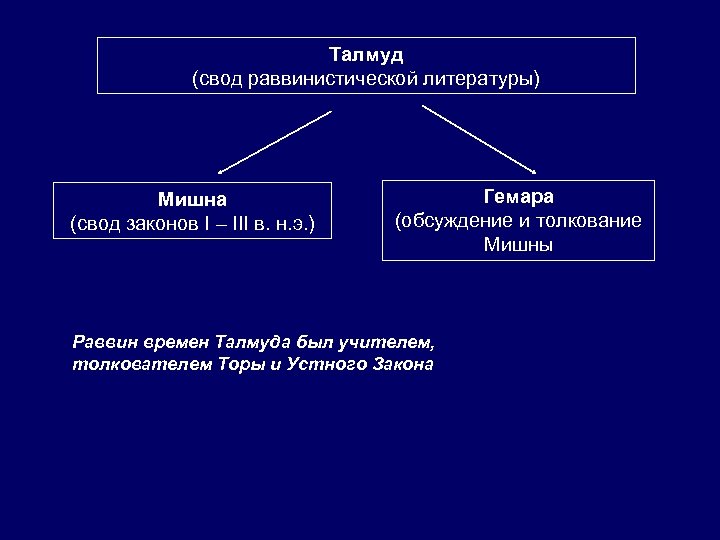 Талмуд
(свод раввинистической литературы)

Мишна
(свод законов I – III в. н.э.)

Гемара
(обсуждение и толкование Мишны

Раввин времен Талмуда был учителем, толкователем Торы и Устного Закона